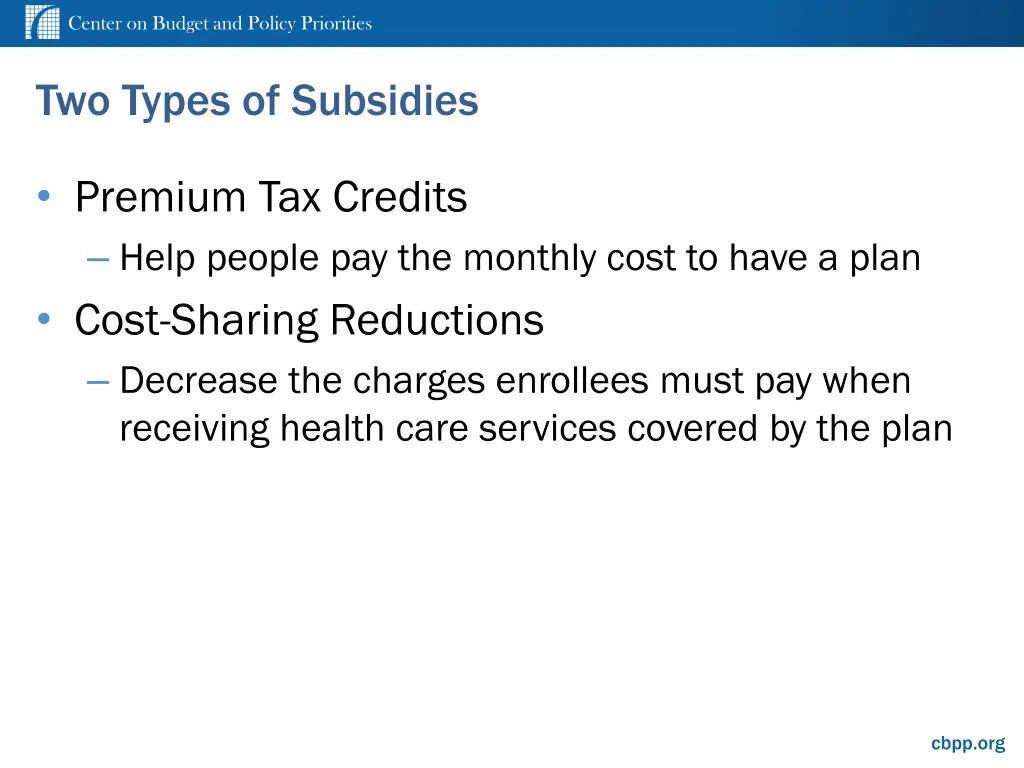 Center on Budget and Policy Priorities

Two Types of Subsidies

• Premium Tax Credits
– Help people pay the monthly cost to have a plan
• Cost-Sharing Reductions
– Decrease the charges enrollees must pay when receiving health care services covered by the plan

cbpp.org